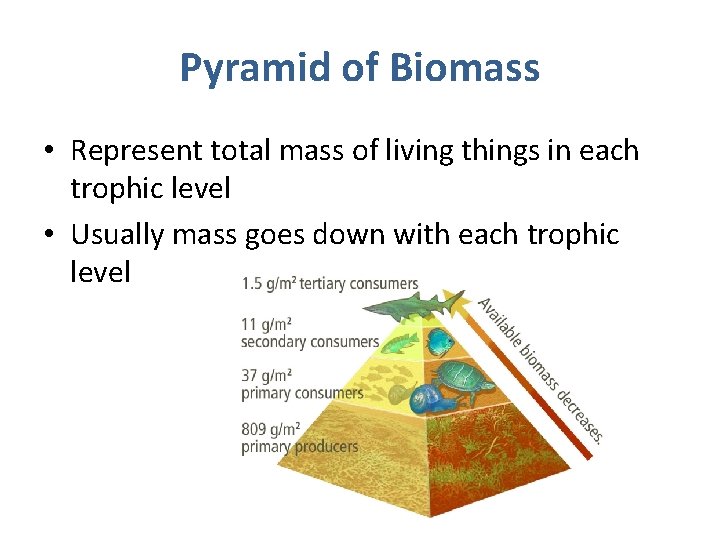 Pyramid of Biomass

• Represent total mass of living things in each trophic level

• Usually mass goes down with each trophic level

1.5 g/m² tertiary consumers

11 g/m²
secondary consumers

37 g/m²
primary consumers

809 g/m²
primary producers

Available biomass decreases.